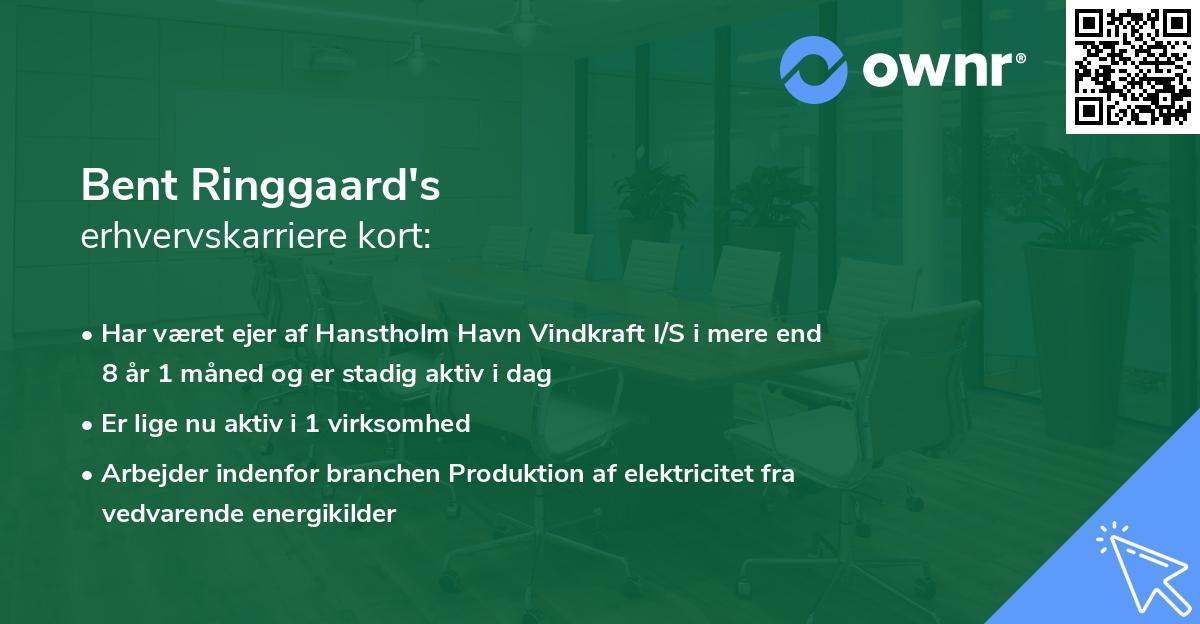 ownr®

Bent Ringgaard's
erhvervskarriere kort:

• Har været ejer af Hanstholm Havn Vindkraft I/S i mere end 8 år 1 måned og er stadig aktiv i dag

• Er lige nu aktiv i 1 virksomhed

• Arbejder indenfor branchen Produktion af elektricitet fra vedvarende energikilder